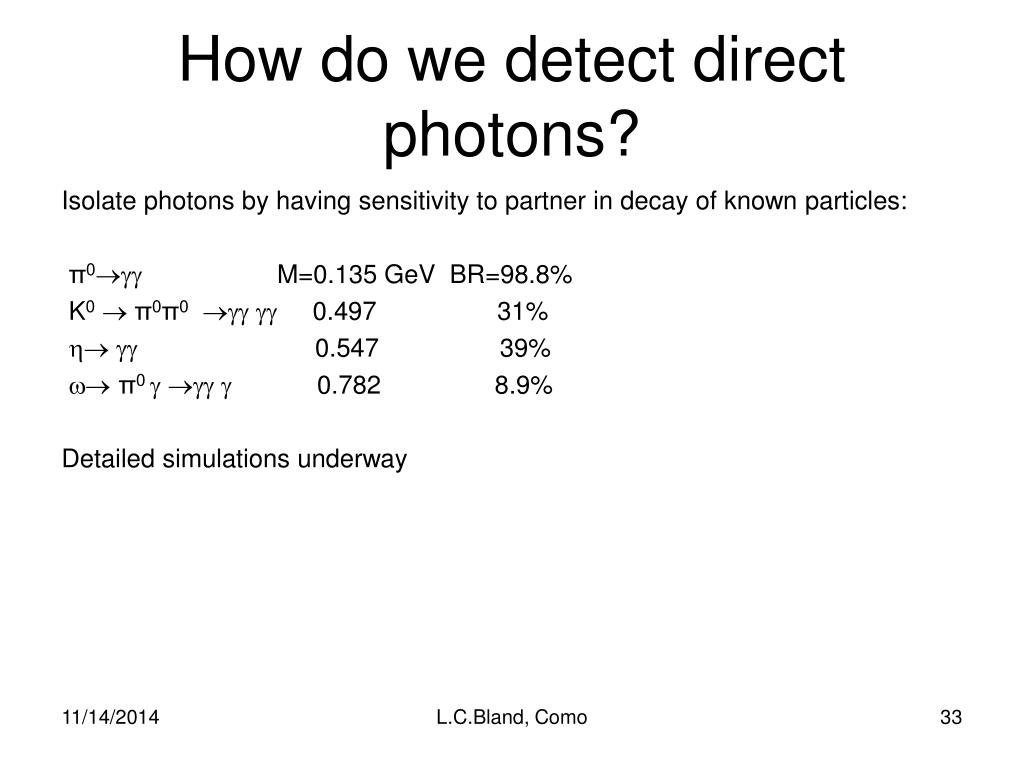 How do we detect direct photons?

Isolate photons by having sensitivity to partner in decay of known particles:

$\pi^0 \rightarrow \gamma\gamma$ M=0.135 GeV BR=98.8%
$K^0 \rightarrow \pi^0\pi^0 \rightarrow \gamma\gamma\ \gamma\gamma$ 0.497 31%
$\eta \rightarrow \gamma\gamma$ 0.547 39%
$\omega \rightarrow \pi^0\ \gamma \rightarrow \gamma\gamma\ \gamma$ 0.782 8.9%

Detailed simulations underway

11/14/2014 L.C.Bland, Como 33